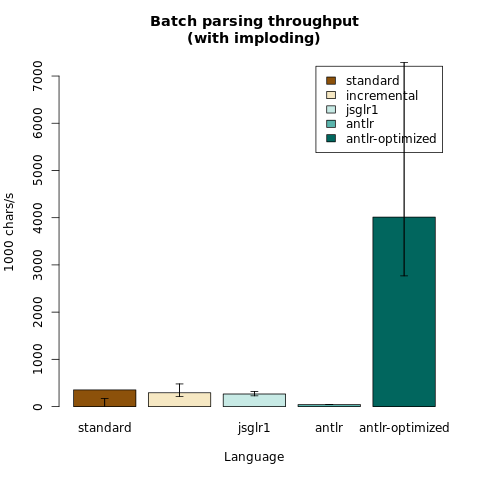 Batch parsing throughput
(with imploding)

standard
incremental
jsglr1
antlr
antlr-optimized

1000 chars/s

0
1000
2000
3000
4000
5000
6000
7000

standard
jsglr1
antlr
antlr-optimized

Language